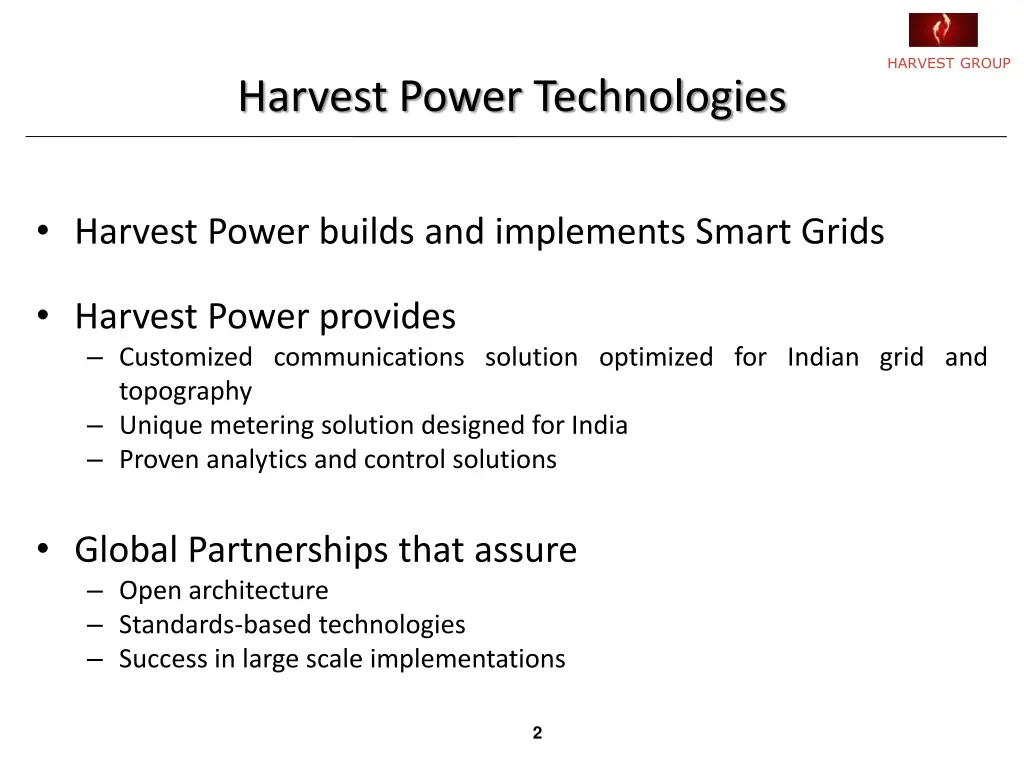 HARVEST GROUP

Harvest Power Technologies

• Harvest Power builds and implements Smart Grids

• Harvest Power provides
– Customized communications solution optimized for Indian grid and topography
– Unique metering solution designed for India
– Proven analytics and control solutions

• Global Partnerships that assure
– Open architecture
– Standards-based technologies
– Success in large scale implementations

2